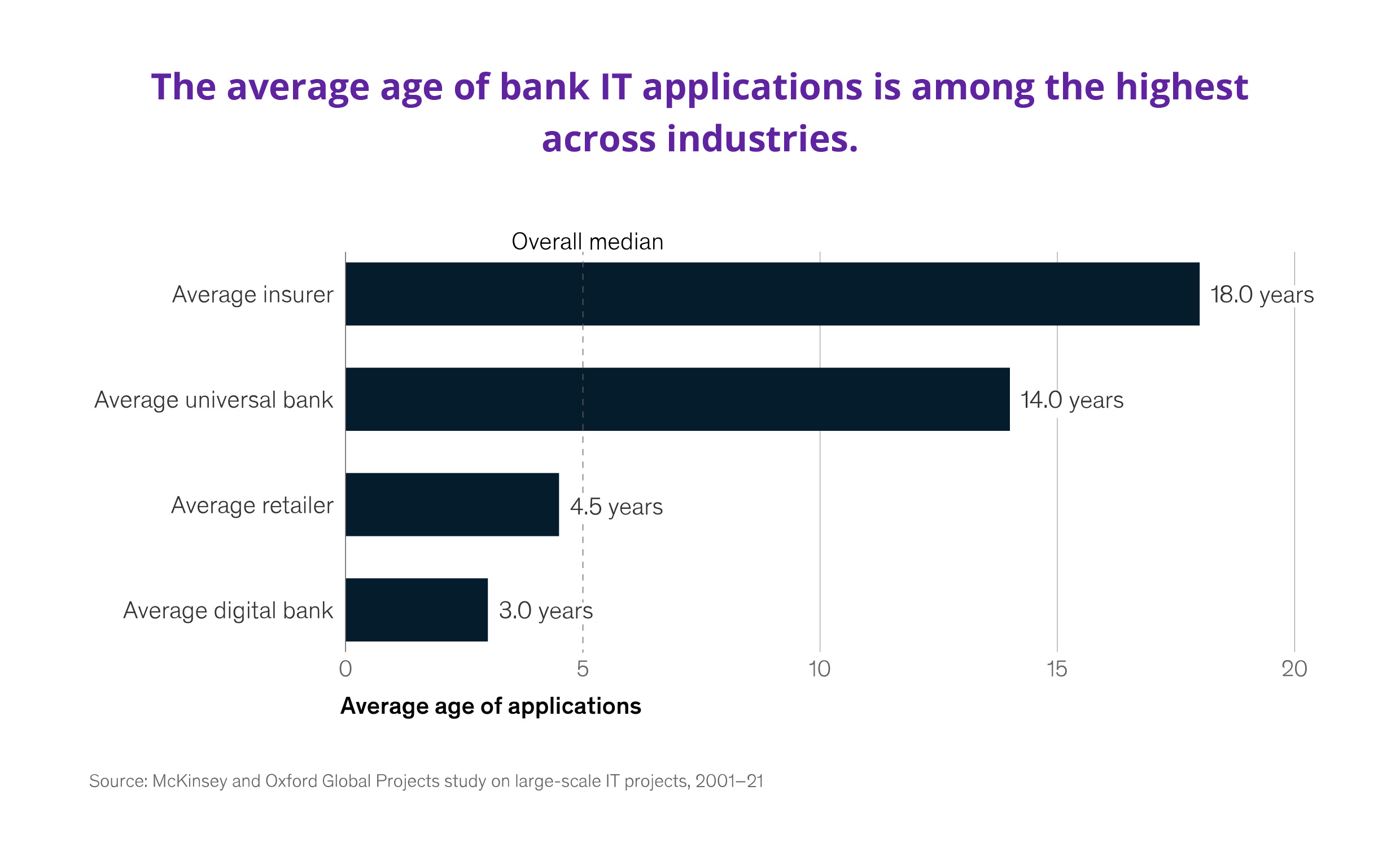 The average age of bank IT applications is among the highest across industries.

Overall median

Average insurer
18.0 years

Average universal bank
14.0 years

Average retailer
4.5 years

Average digital bank
3.0 years

0
5
10
15
20

Average age of applications

Source: McKinsey and Oxford Global Projects study on large-scale IT projects, 2001–21